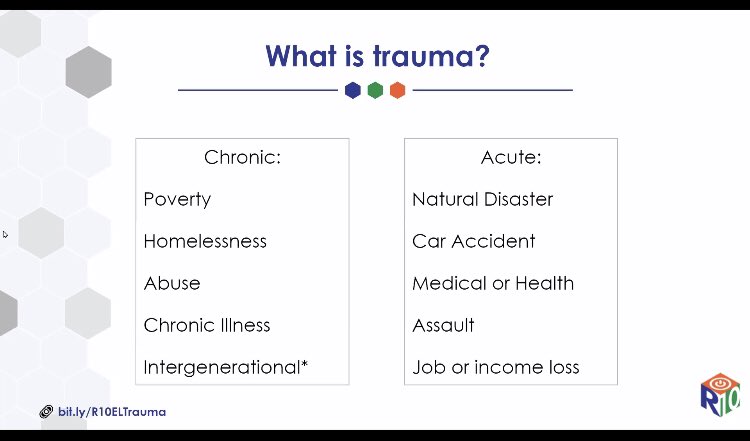 What is trauma?

Chronic:

Poverty

Homelessness

Abuse

Chronic Illness

Intergenerational*

Acute:

Natural Disaster

Car Accident

Medical or Health

Assault

Job or income loss

bit.ly/R10ELTrauma

R10